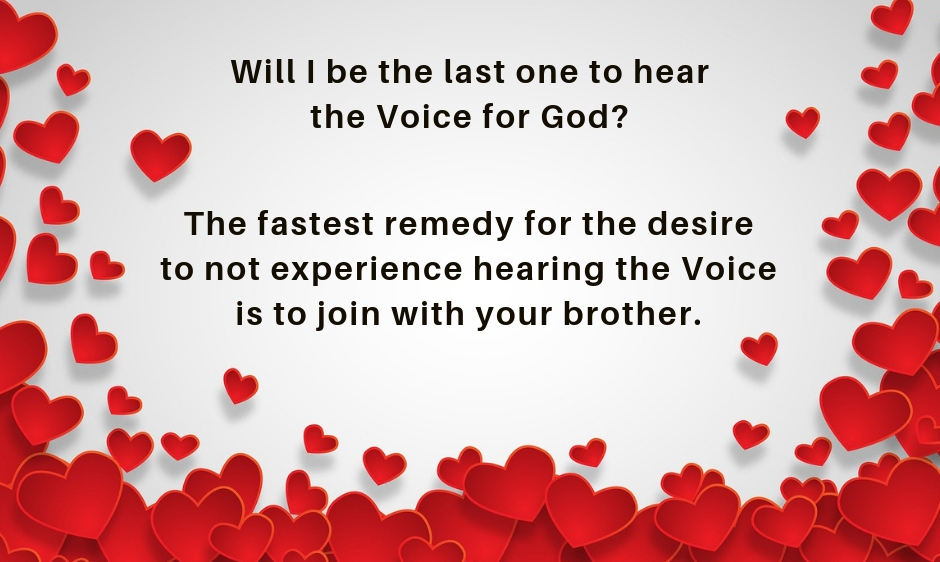 Will I be the last one to hear the Voice for God?

The fastest remedy for the desire to not experience hearing the Voice is to join with your brother.